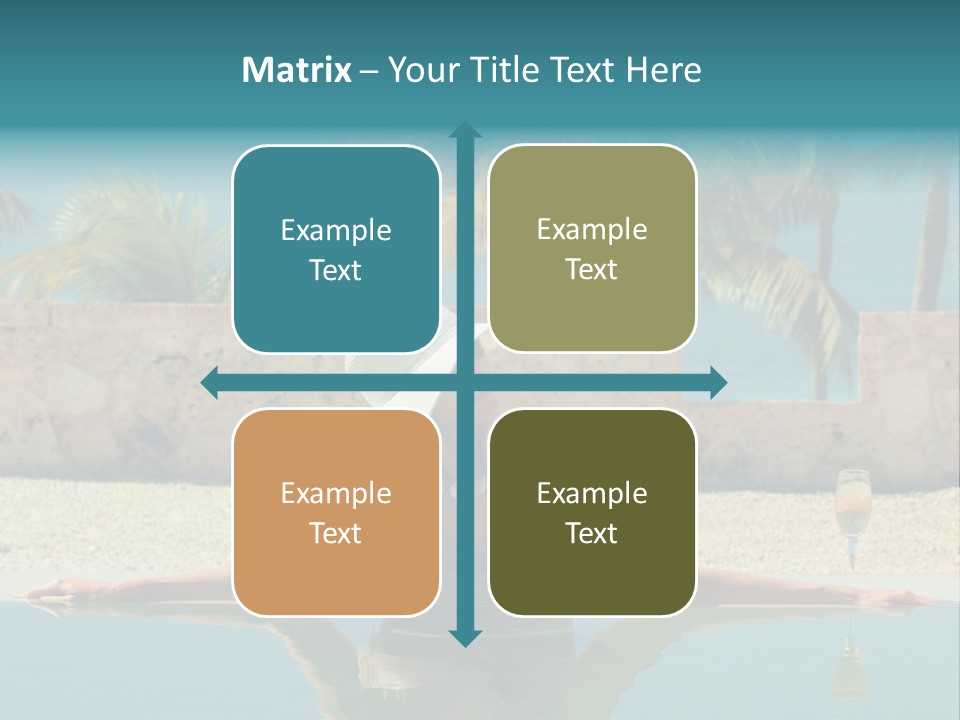 Matrix – Your Title Text Here

Example Text

Example Text

Example Text

Example Text